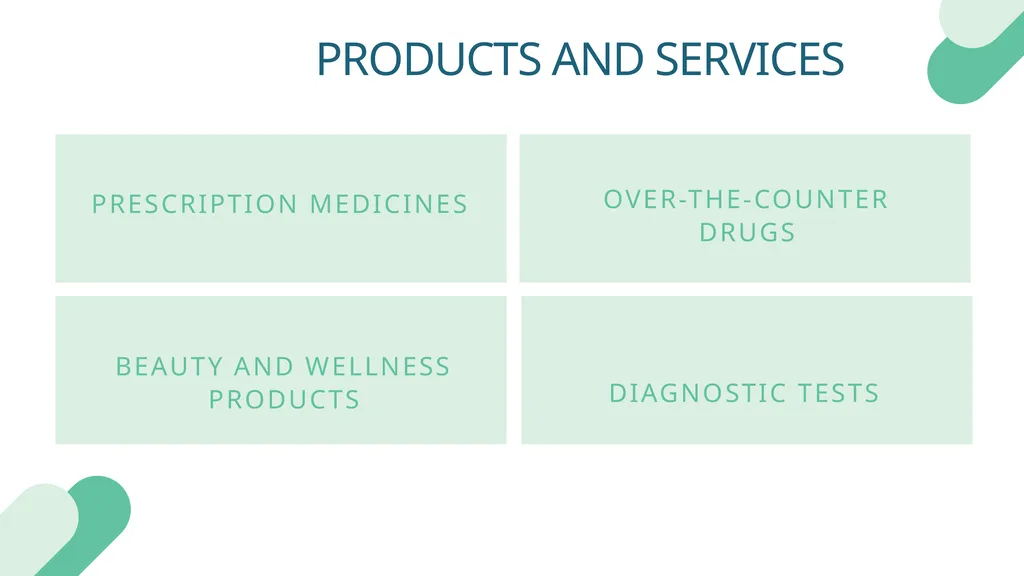 PRODUCTS AND SERVICES

PRESCRIPTION MEDICINES

OVER-THE-COUNTER DRUGS

BEAUTY AND WELLNESS PRODUCTS

DIAGNOSTIC TESTS